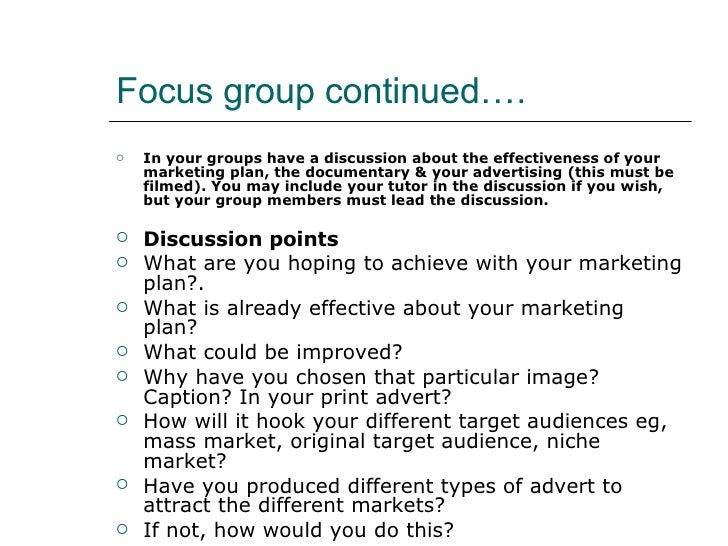 Focus group continued….

○ In your groups have a discussion about the effectiveness of your marketing plan, the documentary & your advertising (this must be filmed). You may include your tutor in the discussion if you wish, but your group members must lead the discussion.

○ Discussion points
○ What are you hoping to achieve with your marketing plan?.
○ What is already effective about your marketing plan?
○ What could be improved?
○ Why have you chosen that particular image? Caption? In your print advert?
○ How will it hook your different target audiences eg, mass market, original target audience, niche market?
○ Have you produced different types of advert to attract the different markets?
○ If not, how would you do this?